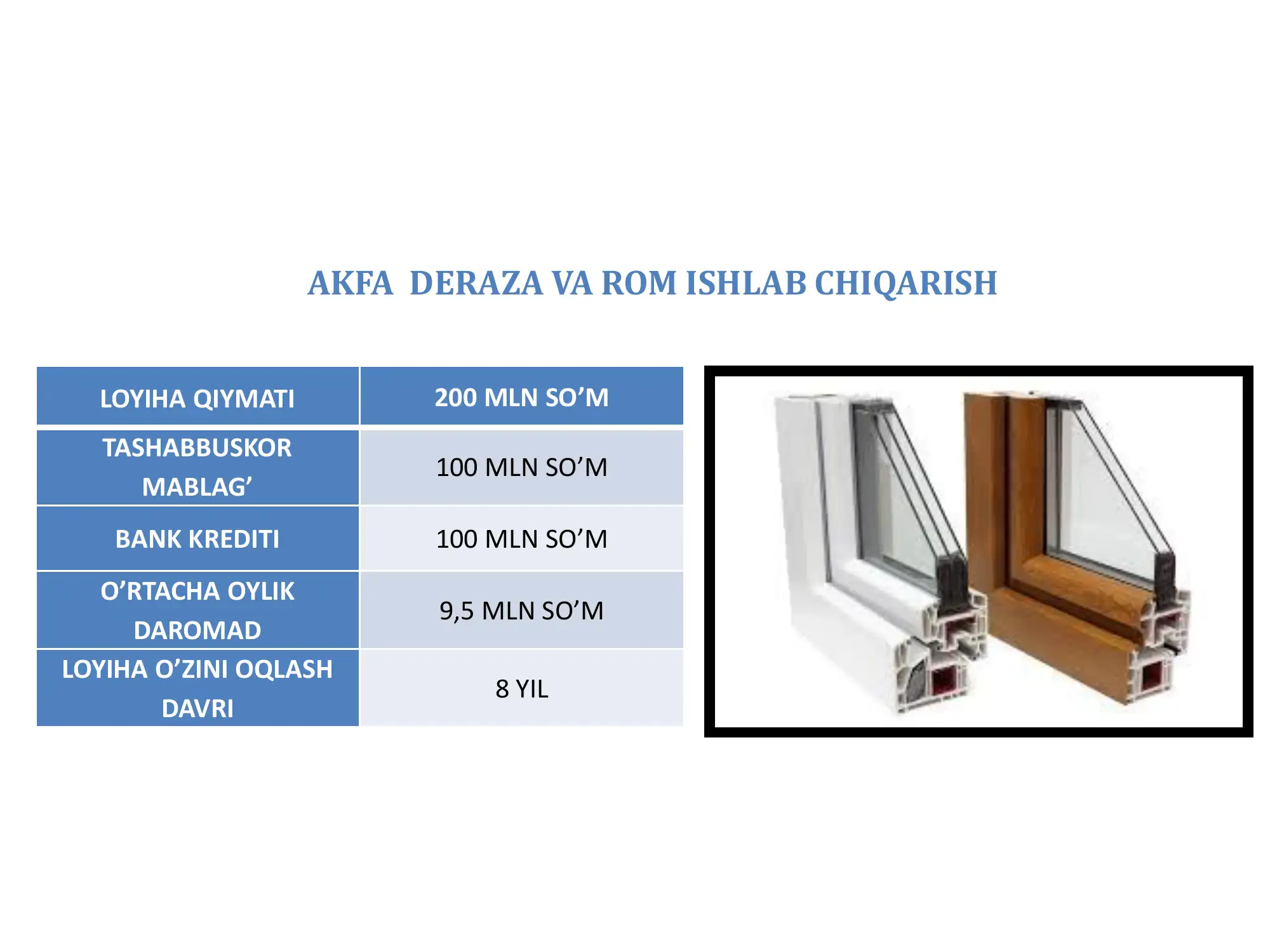 AKFA DERAZA VA ROM ISHLAB CHIQARISH

| LOYIHA QIYMATI | 200 MLN SO’M |
|---|---|
| TASHABBUSKOR MABLAG’ | 100 MLN SO’M |
| BANK KREDITI | 100 MLN SO’M |
| O’RTACHA OYLIK DAROMAD | 9,5 MLN SO’M |
| LOYIHA O’ZINI OQLASH DAVRI | 8 YIL |